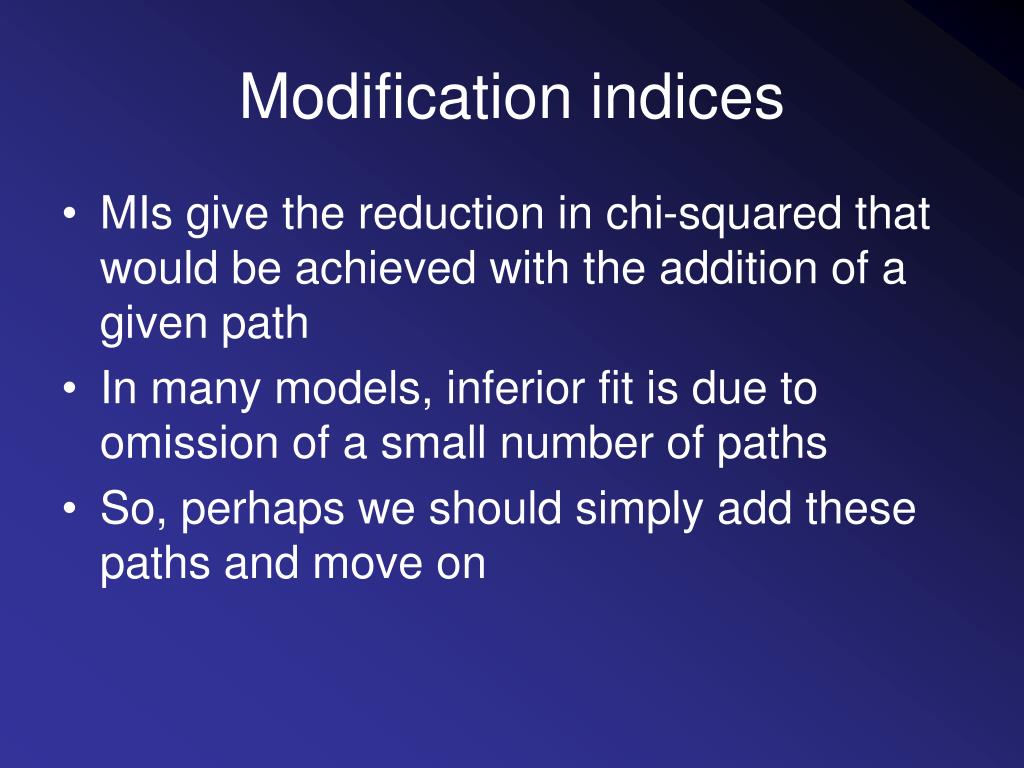 Modification indices

• MIs give the reduction in chi-squared that would be achieved with the addition of a given path
• In many models, inferior fit is due to omission of a small number of paths
• So, perhaps we should simply add these paths and move on